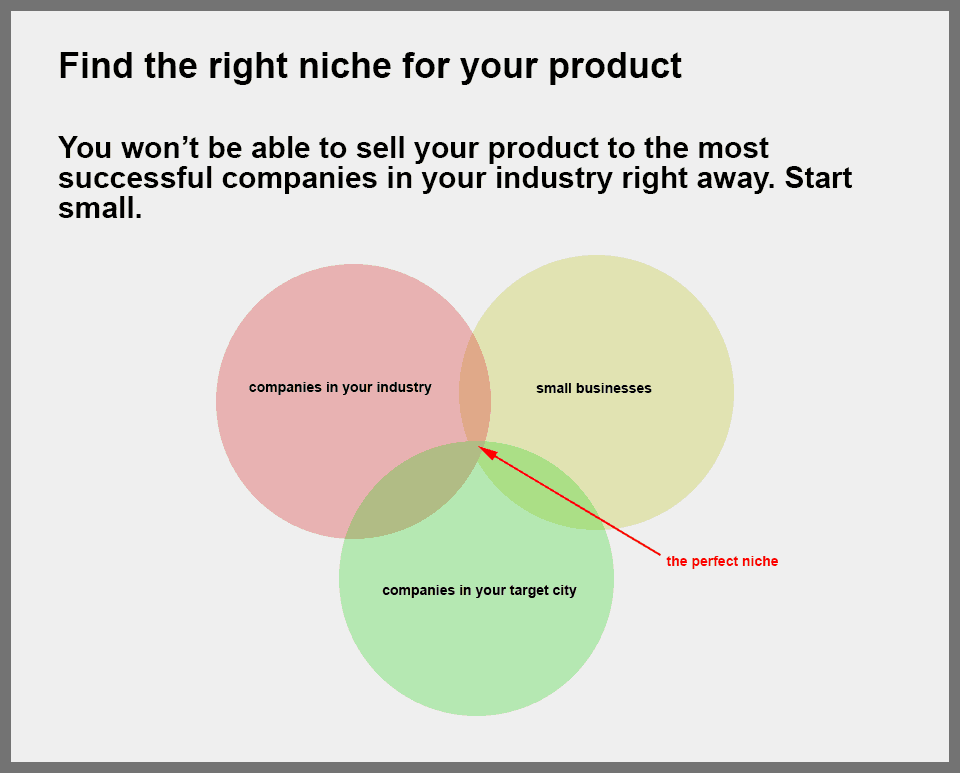 Find the right niche for your product

You won’t be able to sell your product to the most successful companies in your industry right away. Start small.

companies in your industry

small businesses

companies in your target city

the perfect niche